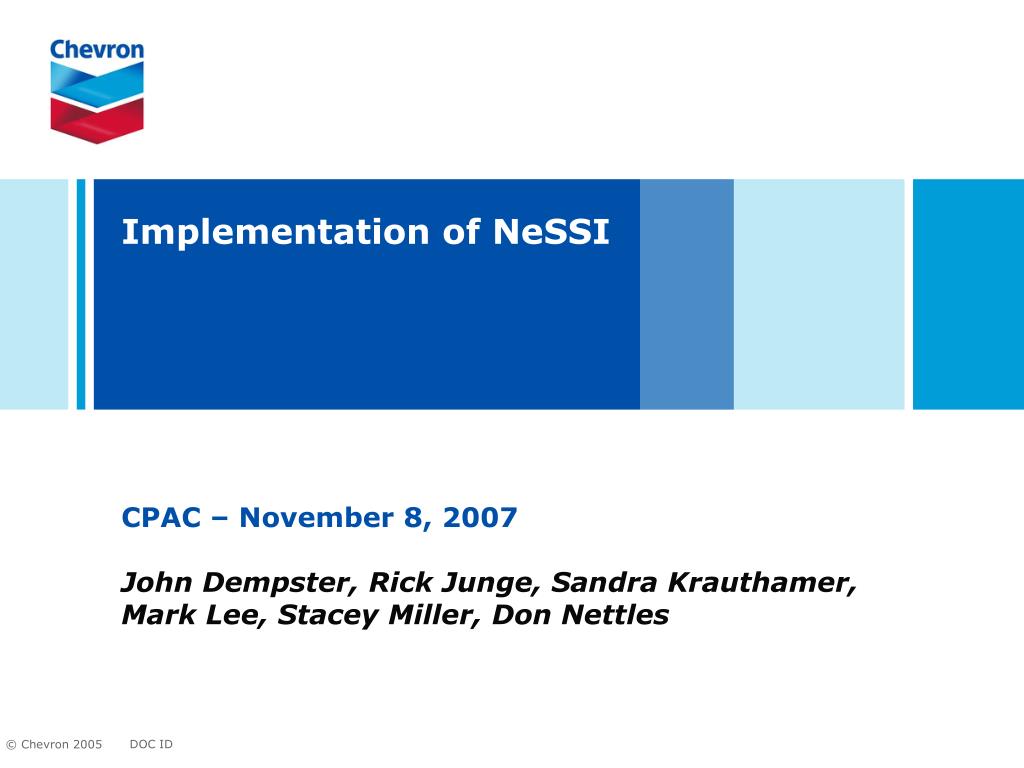 Chevron

Implementation of NeSSI

CPAC – November 8, 2007

John Dempster, Rick Junge, Sandra Krauthamer, Mark Lee, Stacey Miller, Don Nettles

© Chevron 2005 DOC ID